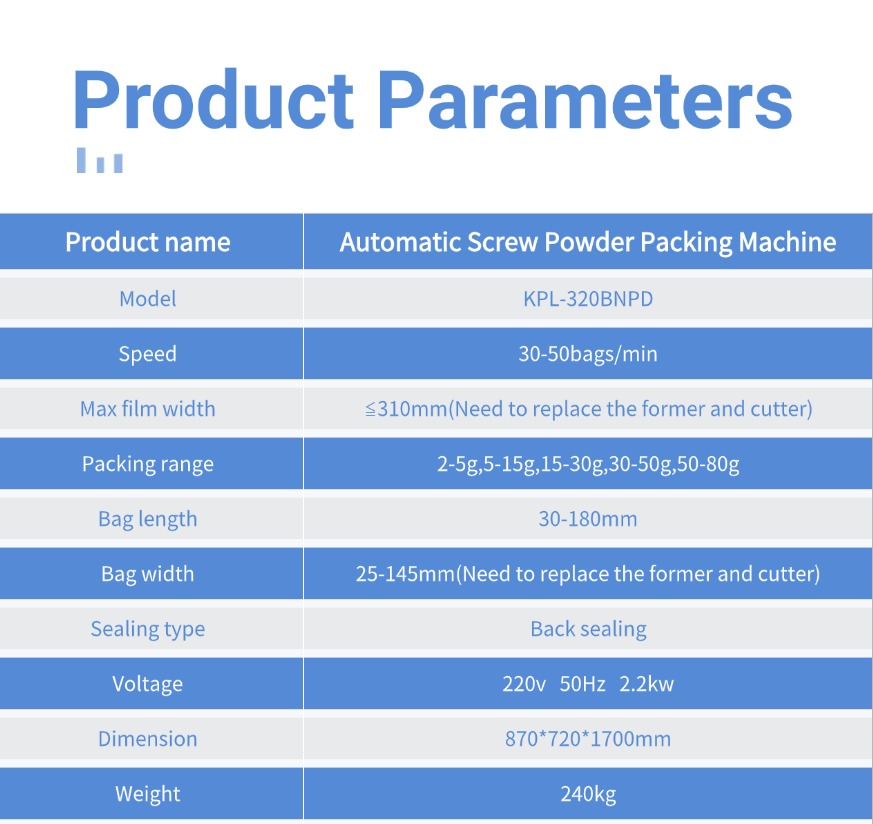 Product Parameters

| Product name | Automatic Screw Powder Packing Machine |
|---|---|
| Model | KPL-320BNPD |
| Speed | 30-50bags/min |
| Max film width | ≦310mm(Need to replace the former and cutter) |
| Packing range | 2-5g,5-15g,15-30g,30-50g,50-80g |
| Bag length | 30-180mm |
| Bag width | 25-145mm(Need to replace the former and cutter) |
| Sealing type | Back sealing |
| Voltage | 220v 50Hz 2.2kw |
| Dimension | 870*720*1700mm |
| Weight | 240kg |